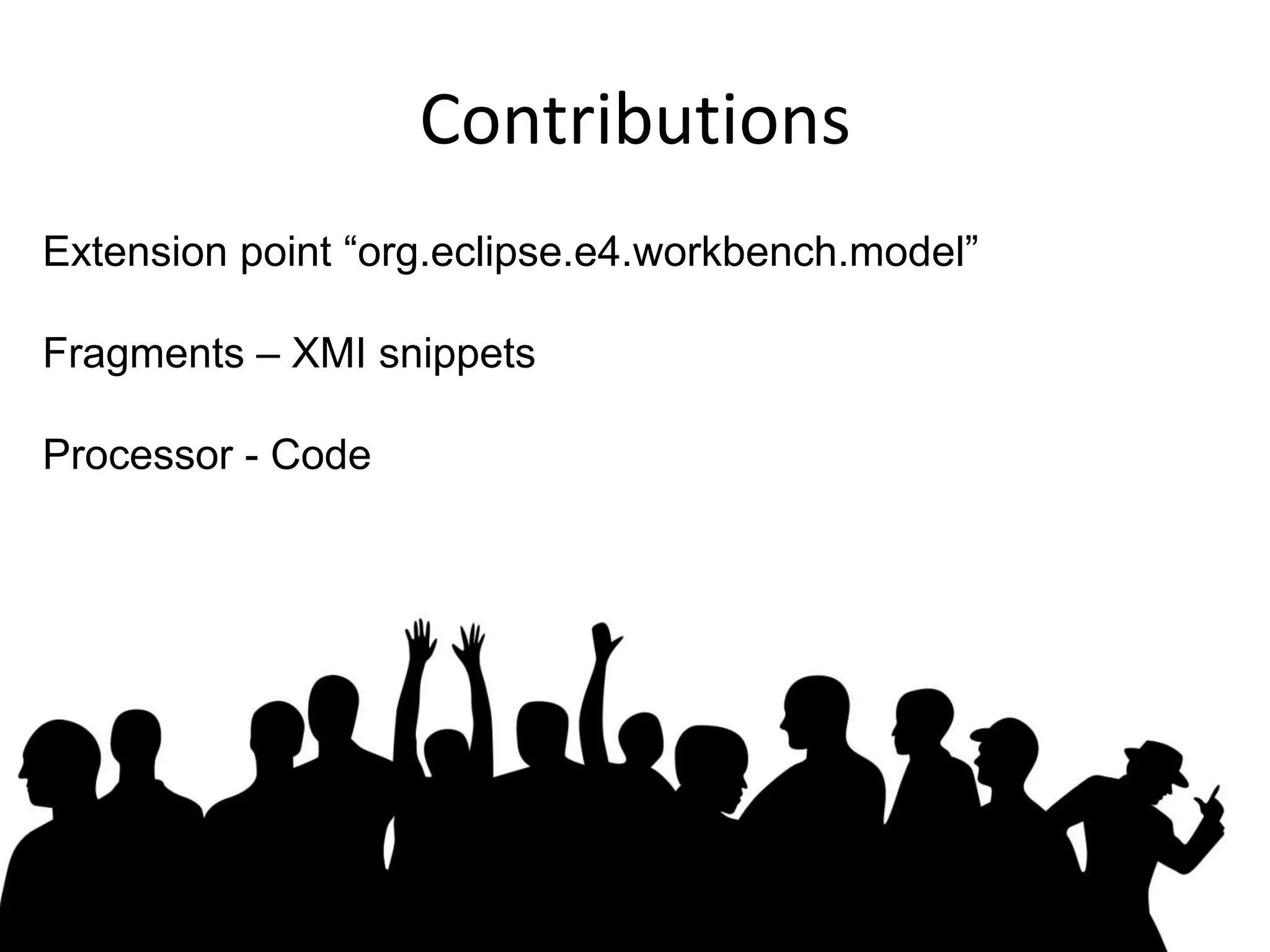 Contributions

Extension point “org.eclipse.e4.workbench.model”

Fragments – XMI snippets

Processor - Code